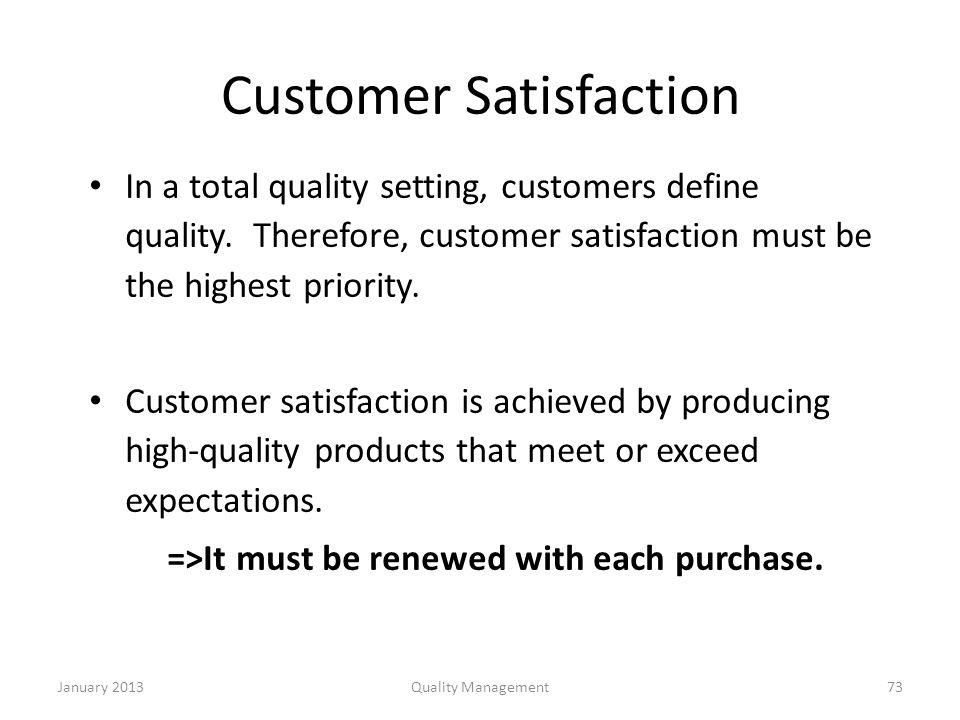 Customer Satisfaction

• In a total quality setting, customers define quality. Therefore, customer satisfaction must be the highest priority.

• Customer satisfaction is achieved by producing high-quality products that meet or exceed expectations.

=>It must be renewed with each purchase.

January 2013

Quality Management

73